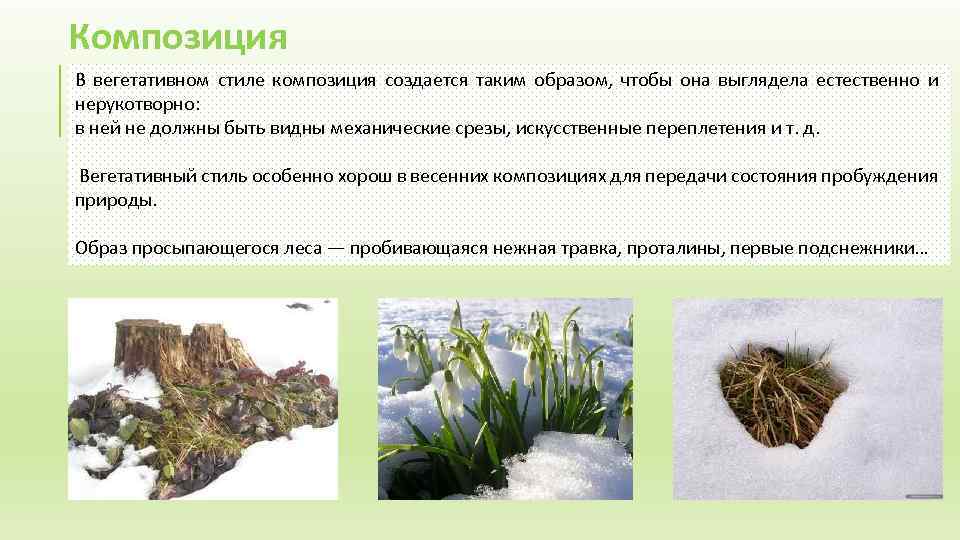 Композиция

В вегетативном стиле композиция создается таким образом, чтобы она выглядела естественно и нерукотворно:
в ней не должны быть видны механические срезы, искусственные переплетения и т. д.

Вегетативный стиль особенно хорош в весенних композициях для передачи состояния пробуждения природы.

Образ просыпающегося леса — пробивающаяся нежная травка, проталины, первые подснежники…